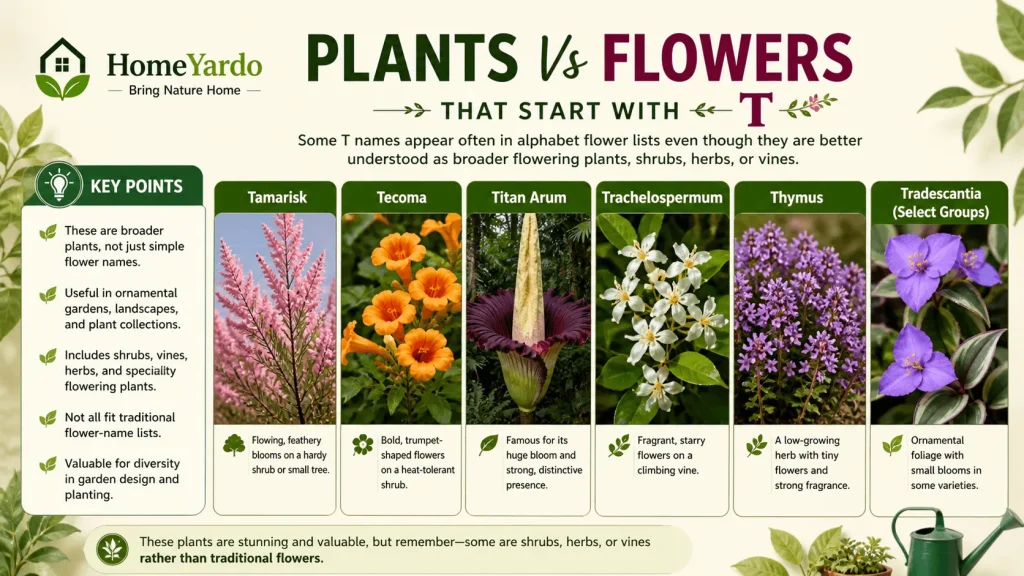 HomeYardo
Bring Nature Home

PLANTS Vs FLOWERS
THAT START WITH T

Some T names appear often in alphabet flower lists even though they are better understood as broader flowering plants, shrubs, herbs, or vines.

KEY POINTS

These are broader plants, not just simple flower names.

Useful in ornamental gardens, landscapes, and plant collections.

Includes shrubs, vines, herbs, and speciality flowering plants.

Not all fit traditional flower-name lists.

Valuable for diversity in garden design and planting.

Tamarisk
Flowing, feathery blooms on a hardy shrub or small tree.

Tecoma
Bold, trumpet-shaped flowers on a heat-tolerant shrub.

Titan Arum
Famous for its huge bloom and strong, distinctive presence.

Trachelospermum
Fragrant, starry flowers on a climbing vine.

Thymus
A low-growing herb with tiny flowers and strong fragrance.

Tradescantia (Select Groups)
Ornamental foliage with small blooms in some varieties.

These plants are stunning and valuable, but remember—some are shrubs, herbs, or vines rather than traditional flowers.